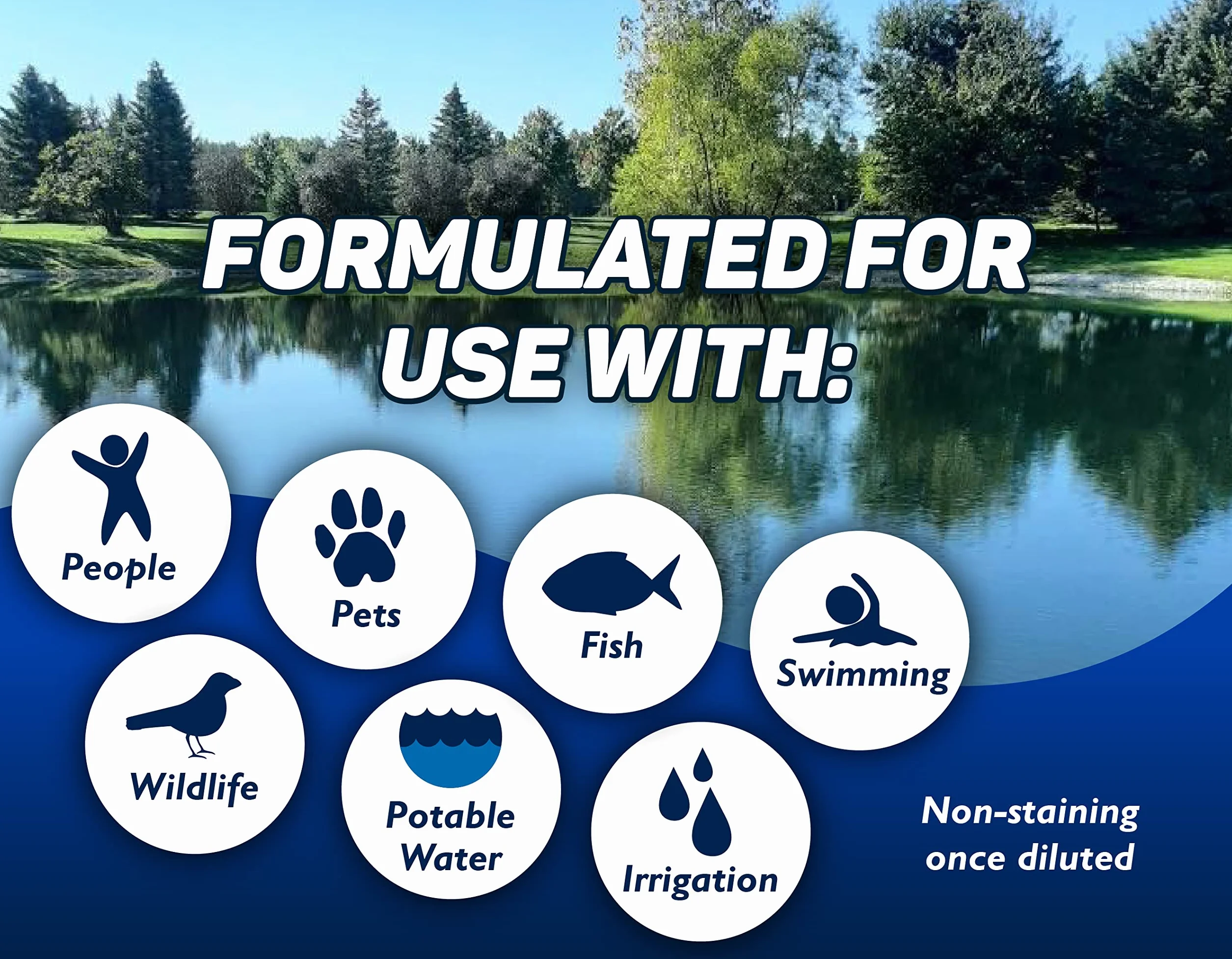 FORMULATED FOR USE WITH:

People

Pets

Fish

Swimming

Wildlife

Potable Water

Irrigation

Non-staining once diluted